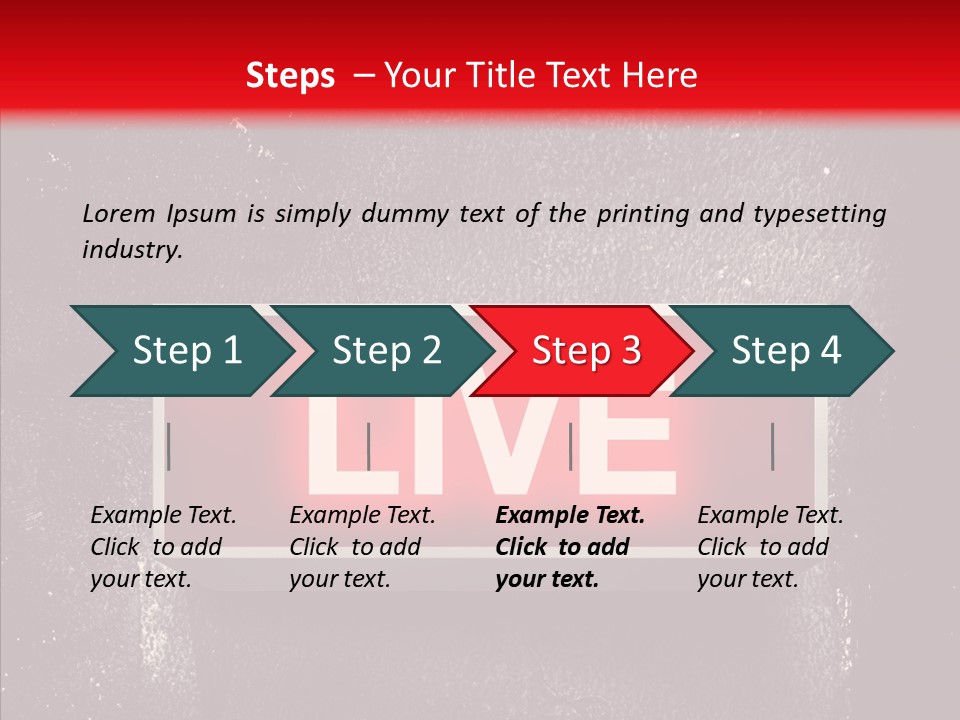 Steps – Your Title Text Here

Lorem Ipsum is simply dummy text of the printing and typesetting industry.

Step 1

Step 2

Step 3

Step 4

LIVE

Example Text. Click to add your text.

Example Text. Click to add your text.

Example Text. Click to add your text.

Example Text. Click to add your text.